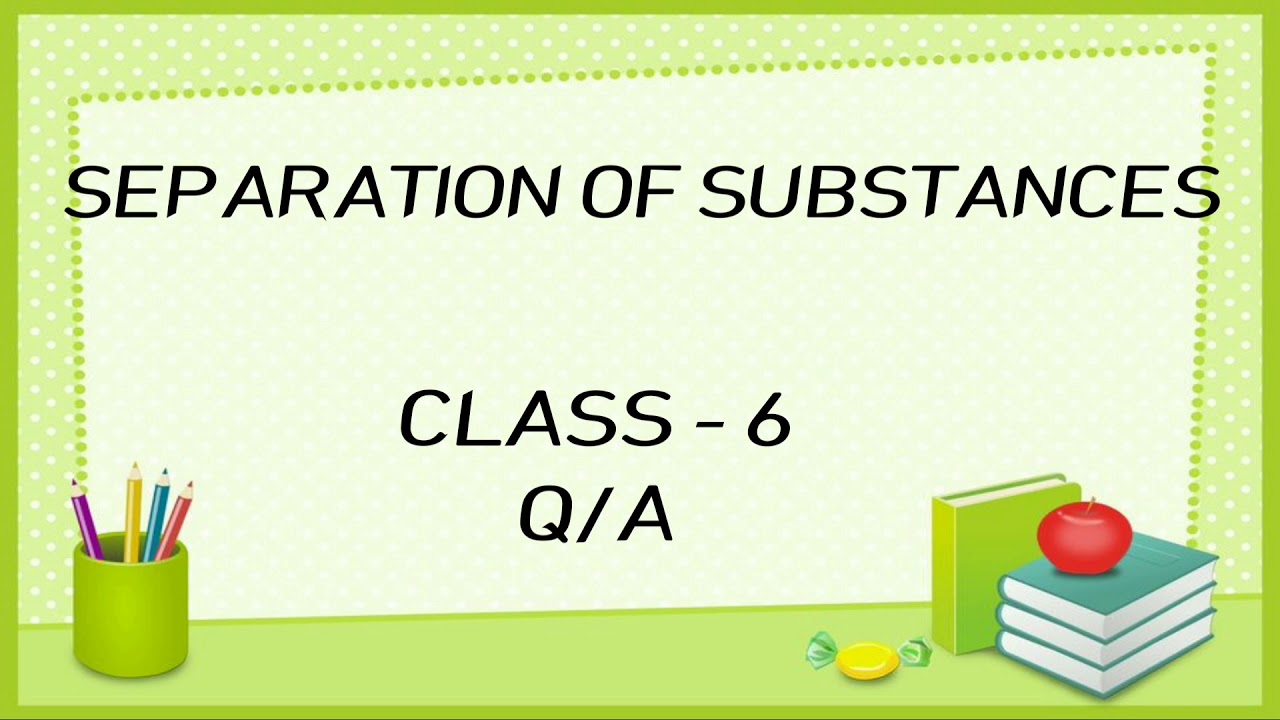 SEPARATION OF SUBSTANCES

CLASS - 6
Q/A